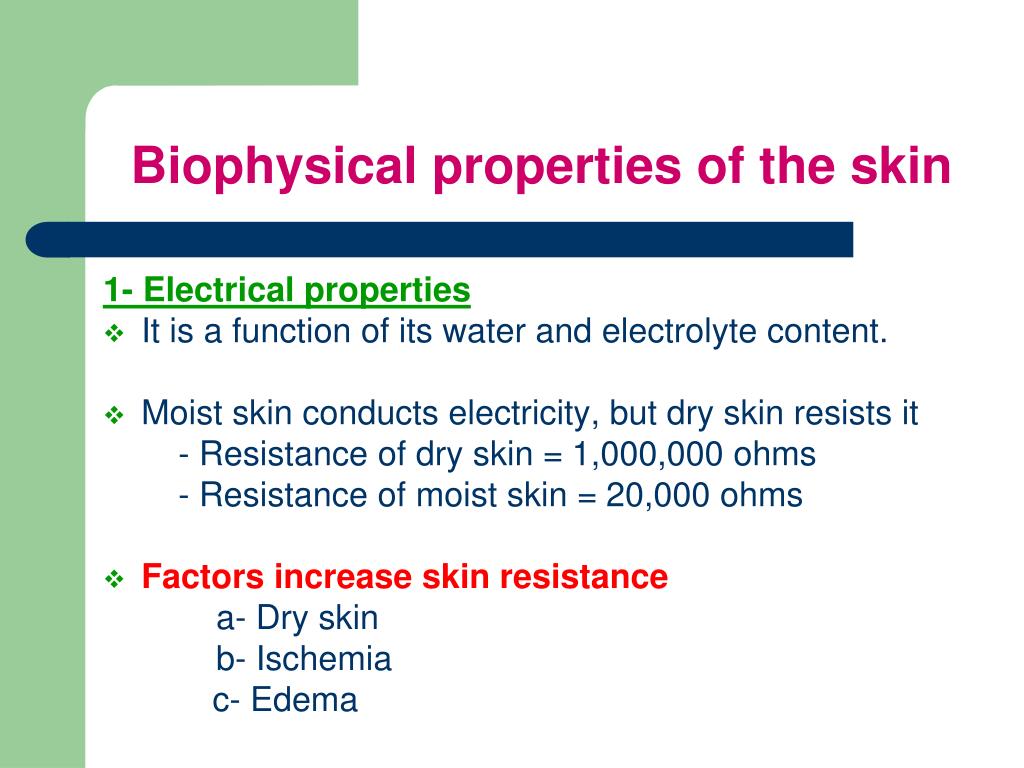 Biophysical properties of the skin

1- Electrical properties

❖ It is a function of its water and electrolyte content.

❖ Moist skin conducts electricity, but dry skin resists it
- Resistance of dry skin = 1,000,000 ohms
- Resistance of moist skin = 20,000 ohms

❖ Factors increase skin resistance
a- Dry skin
b- Ischemia
c- Edema